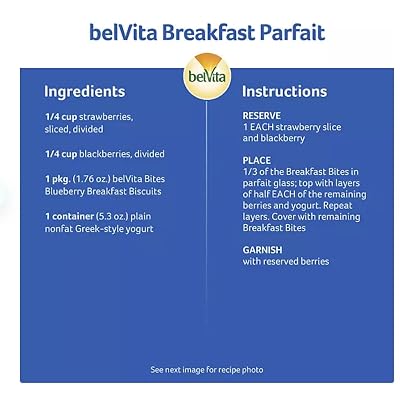 belVita Breakfast Parfait

belVita

Ingredients

1/4 cup strawberries, sliced, divided

1/4 cup blackberries, divided

1 pkg. (1.76 oz.) belVita Bites Blueberry Breakfast Biscuits

1 container (5.3 oz.) plain nonfat Greek-style yogurt

Instructions

RESERVE
1 EACH strawberry slice and blackberry

PLACE
1/3 of the Breakfast Bites in parfait glass; top with layers of half EACH of the remaining berries and yogurt. Repeat layers. Cover with remaining Breakfast Bites

GARNISH
with reserved berries

See next image for recipe photo